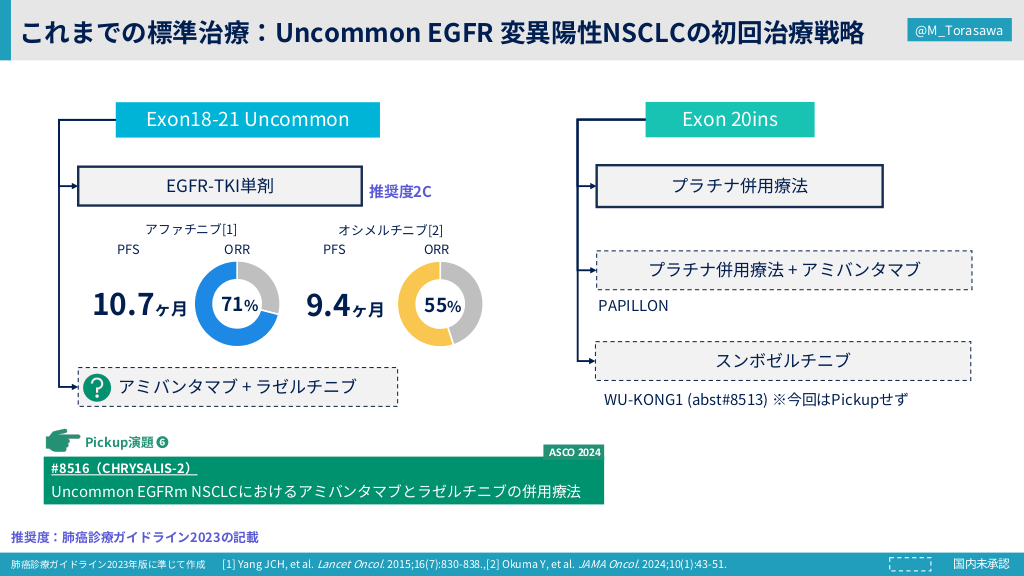 これまでの標準治療：Uncommon EGFR 変異陽性NSCLCの初回治療戦略

@M_Torasawa

Exon18-21 Uncommon

EGFR-TKI単剤

推奨度2C

アファチニブ[1]

PFS

ORR

10.7ヶ月

71%

オシメルチニブ[2]

PFS

ORR

9.4ヶ月

55%

? アミバンタマブ + ラゼルチニブ

Exon 20ins

プラチナ併用療法

プラチナ併用療法 + アミバンタマブ

PAPILLON

スンボゼルチニブ

WU-KONG1 (abst#8513) ※今回はPickupせず

Pickup演題 ❻

ASCO 2024

#8516（CHRYSALIS-2）

Uncommon EGFRm NSCLCにおけるアミバンタマブとラゼルチニブの併用療法

推奨度：肺癌診療ガイドライン2023の記載

肺癌診療ガイドライン2023年版に準じて作成　[1] Yang JCH, et al. Lancet Oncol. 2015;16(7):830-838.,[2] Okuma Y, et al. JAMA Oncol. 2024;10(1):43-51.

国内未承認